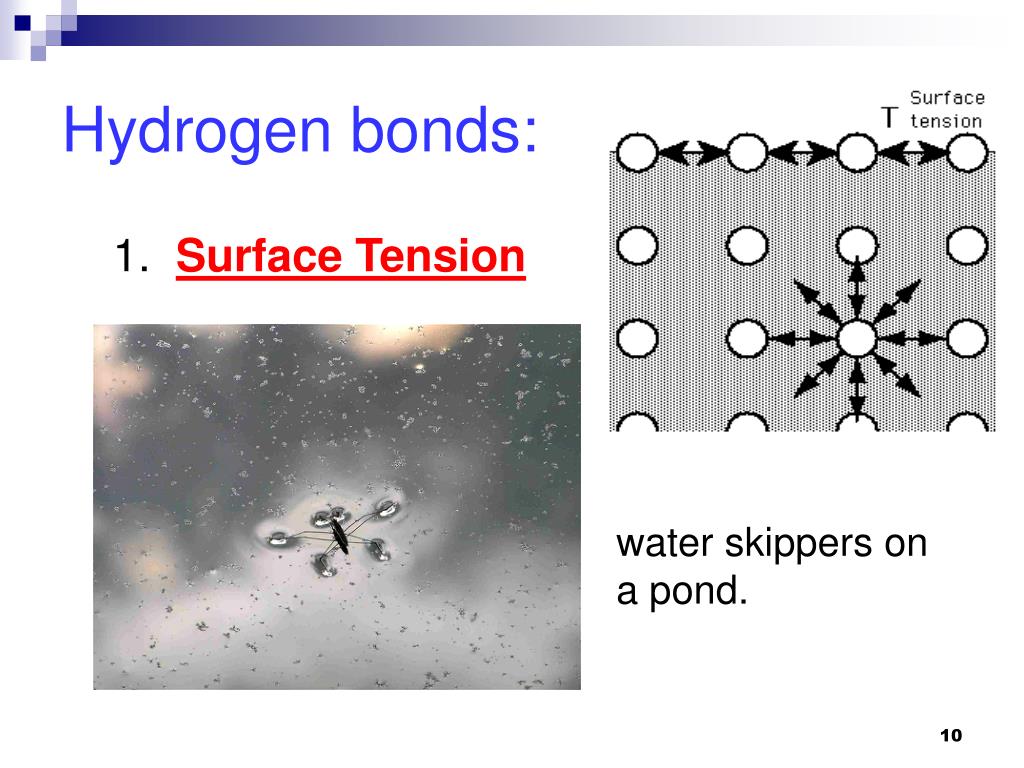 Hydrogen bonds:

1. Surface Tension

T Surface tension

water skippers on a pond.

10